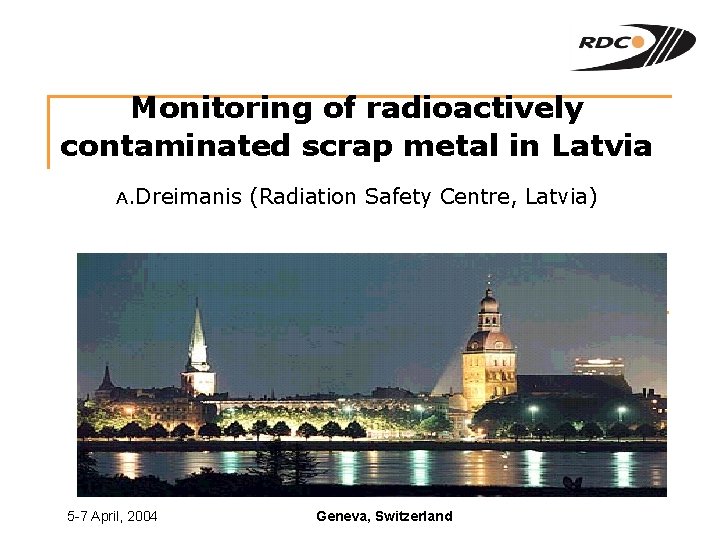 RDC

Monitoring of radioactively contaminated scrap metal in Latvia

A.Dreimanis (Radiation Safety Centre, Latvia)

5-7 April, 2004

Geneva, Switzerland